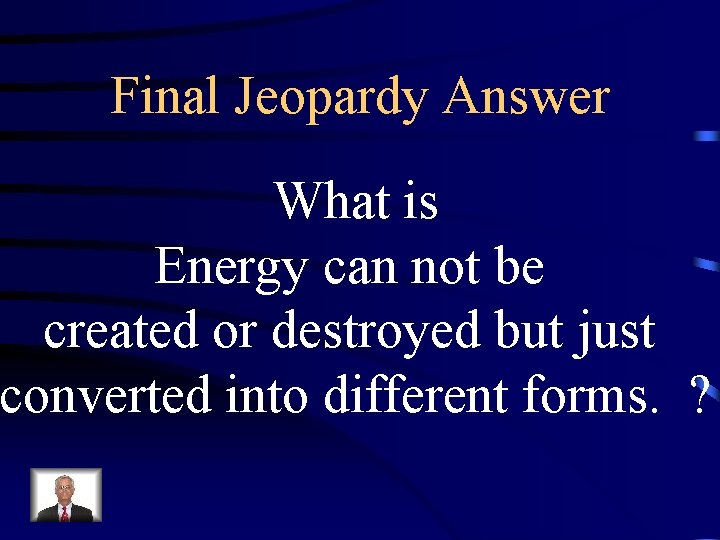 Final Jeopardy Answer

What is
Energy can not be created or destroyed but just converted into different forms. ?